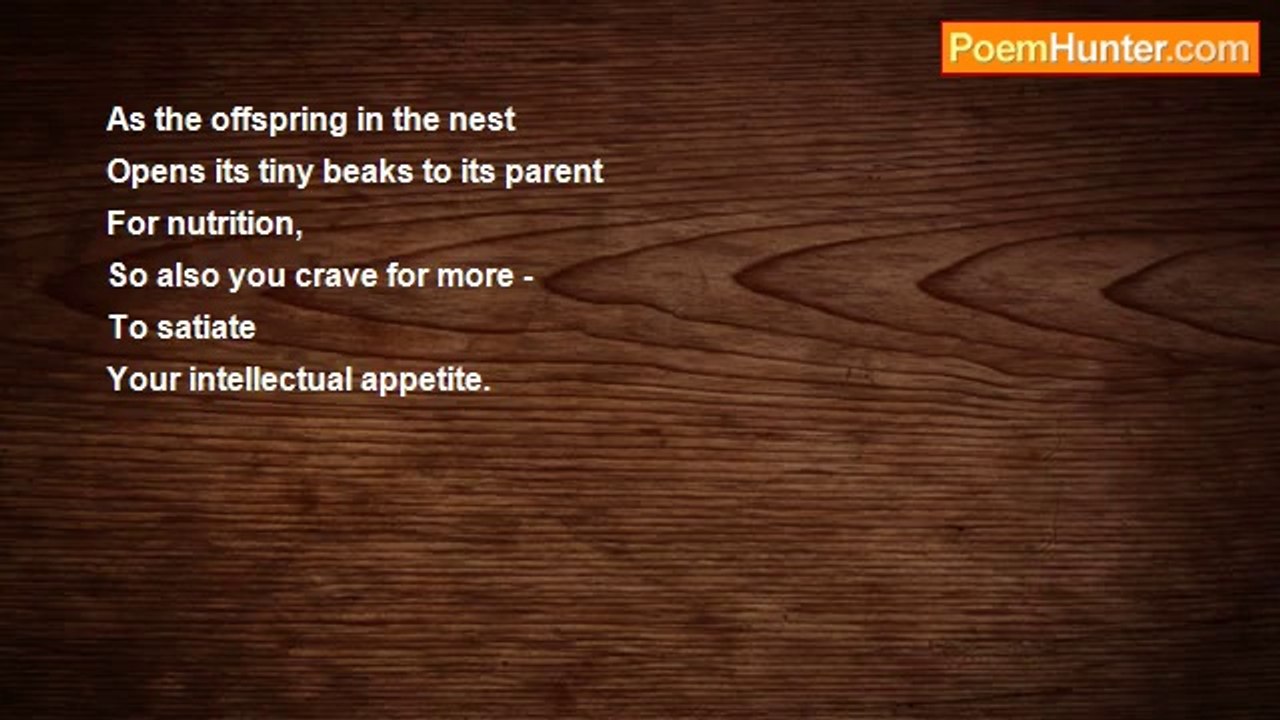 PoemHunter.com

As the offspring in the nest
Opens its tiny beaks to its parent
For nutrition,
So also you crave for more -
To satiate
Your intellectual appetite.